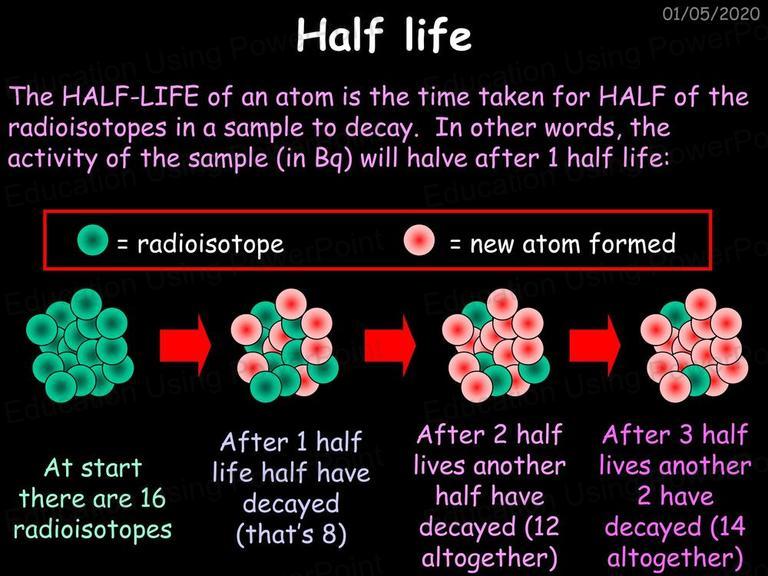 01/05/2020

Half life

The HALF-LIFE of an atom is the time taken for HALF of the radioisotopes in a sample to decay. In other words, the activity of the sample (in Bq) will halve after 1 half life:

= radioisotope = new atom formed

At start there are 16 radioisotopes

After 1 half life half have decayed (that's 8)

After 2 half lives another half have decayed (12 altogether)

After 3 half lives another 2 have decayed (14 altogether)

Education Using PowerPoint